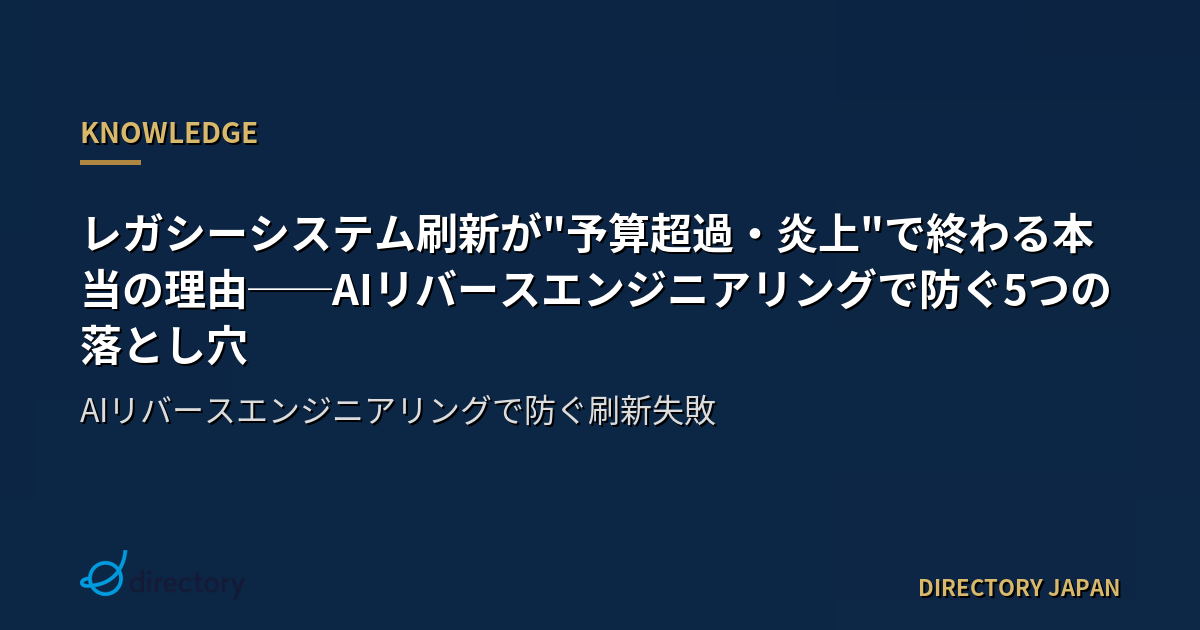 KNOWLEDGE

レガシーシステム刷新が"予算超過・炎上"で終わる本当の理由──AIリバースエンジニアリングで防ぐ5つの落とし穴

AIリバースエンジニアリングで防ぐ刷新失敗

directory

DIRECTORY JAPAN